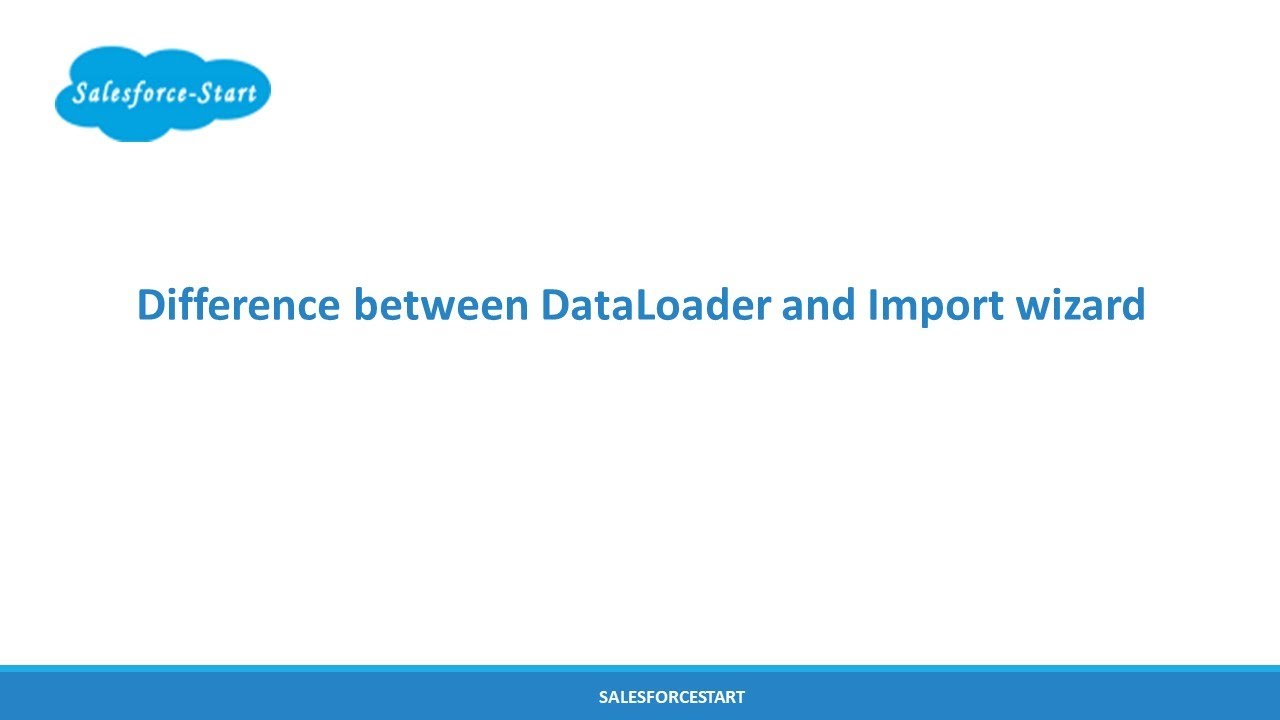 Salesforce-Start

Difference between DataLoader and Import wizard

SALESFORCESTART